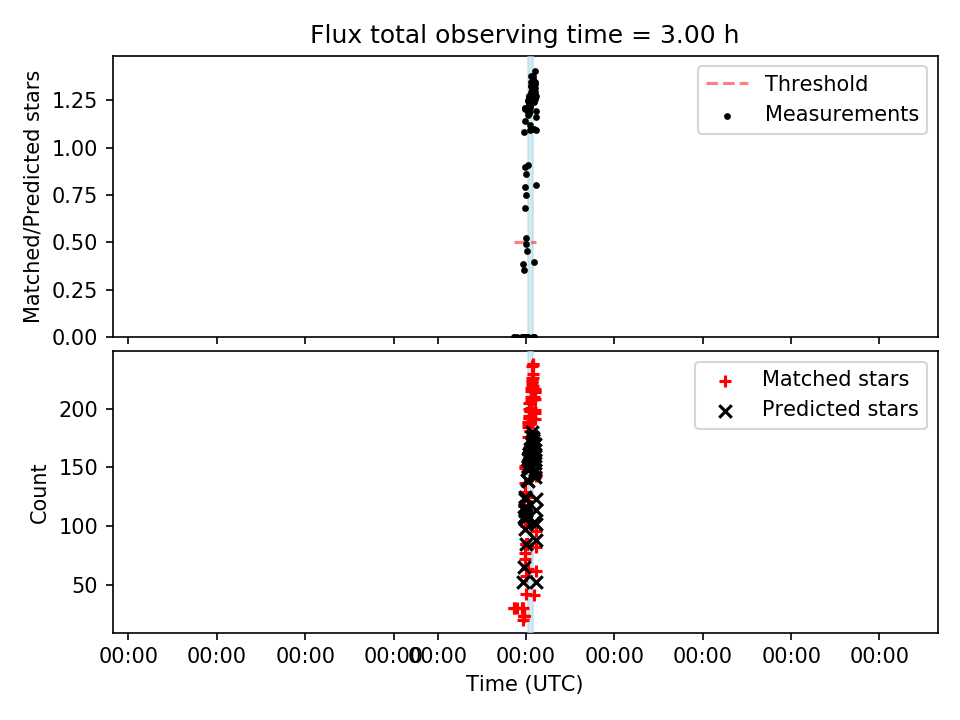 Flux total observing time = 3.00 h

Matched/Predicted stars

1.25
1.00
0.75
0.50
0.25
0.00

Threshold
Measurements

Count

200
150
100
50

Matched stars
Predicted stars

00:00 00:00 00:00 00:00 00:00 00:00 00:00 00:00 00:00 00:00
Time (UTC)